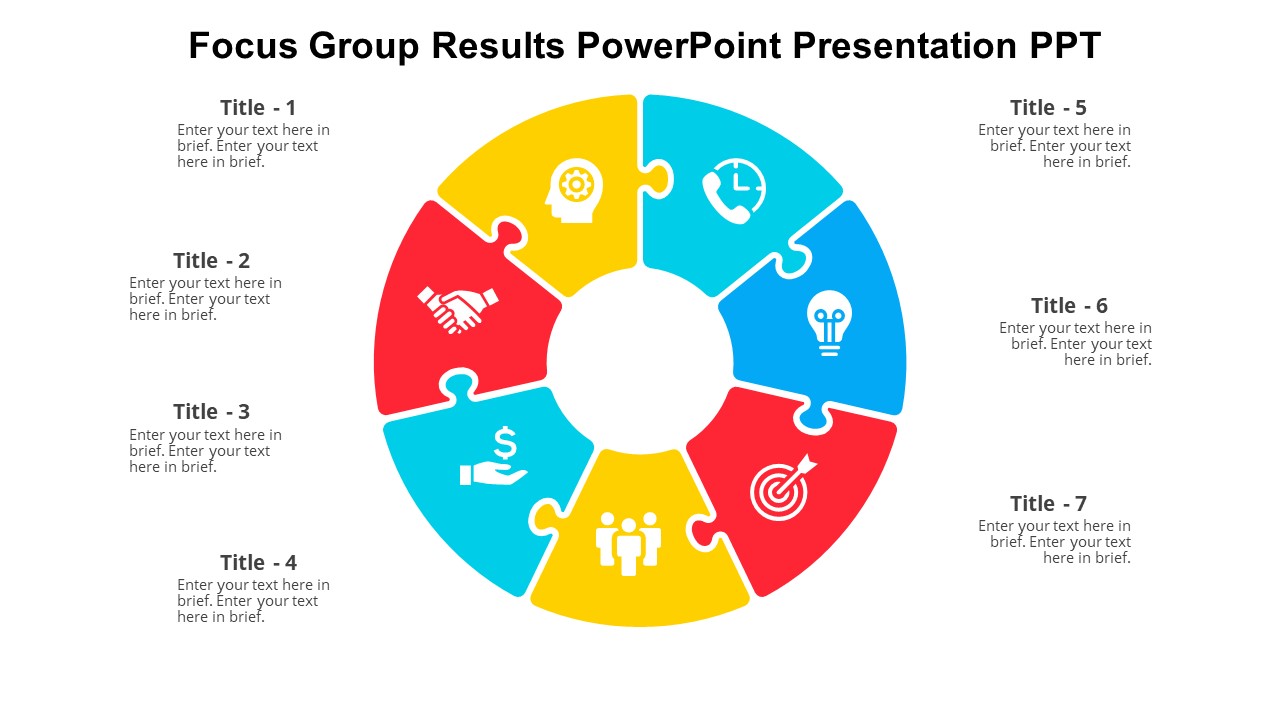 Focus Group Results PowerPoint Presentation PPT

Title - 1
Enter your text here in brief. Enter your text here in brief.

Title - 2
Enter your text here in brief. Enter your text here in brief.

Title - 3
Enter your text here in brief. Enter your text here in brief.

Title - 4
Enter your text here in brief. Enter your text here in brief.

Title - 5
Enter your text here in brief. Enter your text here in brief.

Title - 6
Enter your text here in brief. Enter your text here in brief.

Title - 7
Enter your text here in brief. Enter your text here in brief.